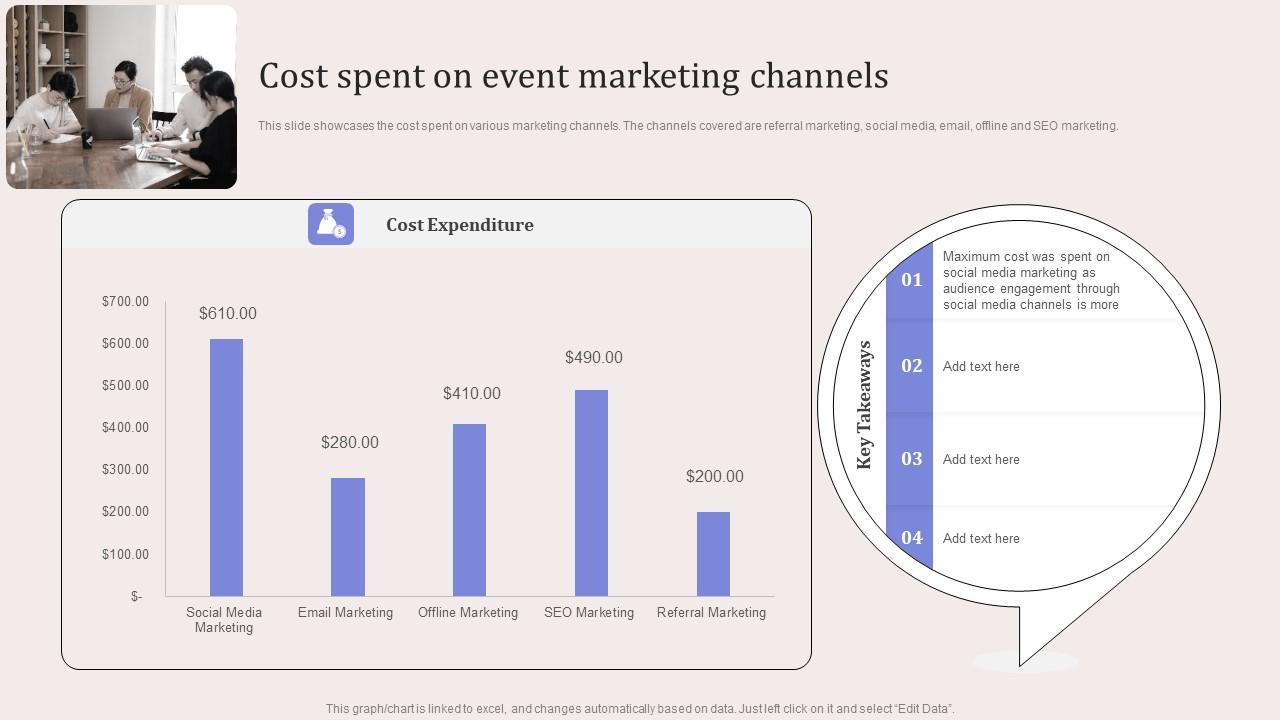 Cost spent on event marketing channels

This slide showcases the cost spent on various marketing channels. The channels covered are referral marketing, social media, email, offline and SEO marketing.

Cost Expenditure

$700.00
$600.00
$500.00
$400.00
$300.00
$200.00
$100.00
$-

$610.00
$280.00
$410.00
$490.00
$200.00

Social Media Marketing
Email Marketing
Offline Marketing
SEO Marketing
Referral Marketing

Key Takeaways

01 Maximum cost was spent on social media marketing as audience engagement through social media channels is more

02 Add text here

03 Add text here

04 Add text here

This graph/chart is linked to excel, and changes automatically based on data. Just left click on it and select "Edit Data".